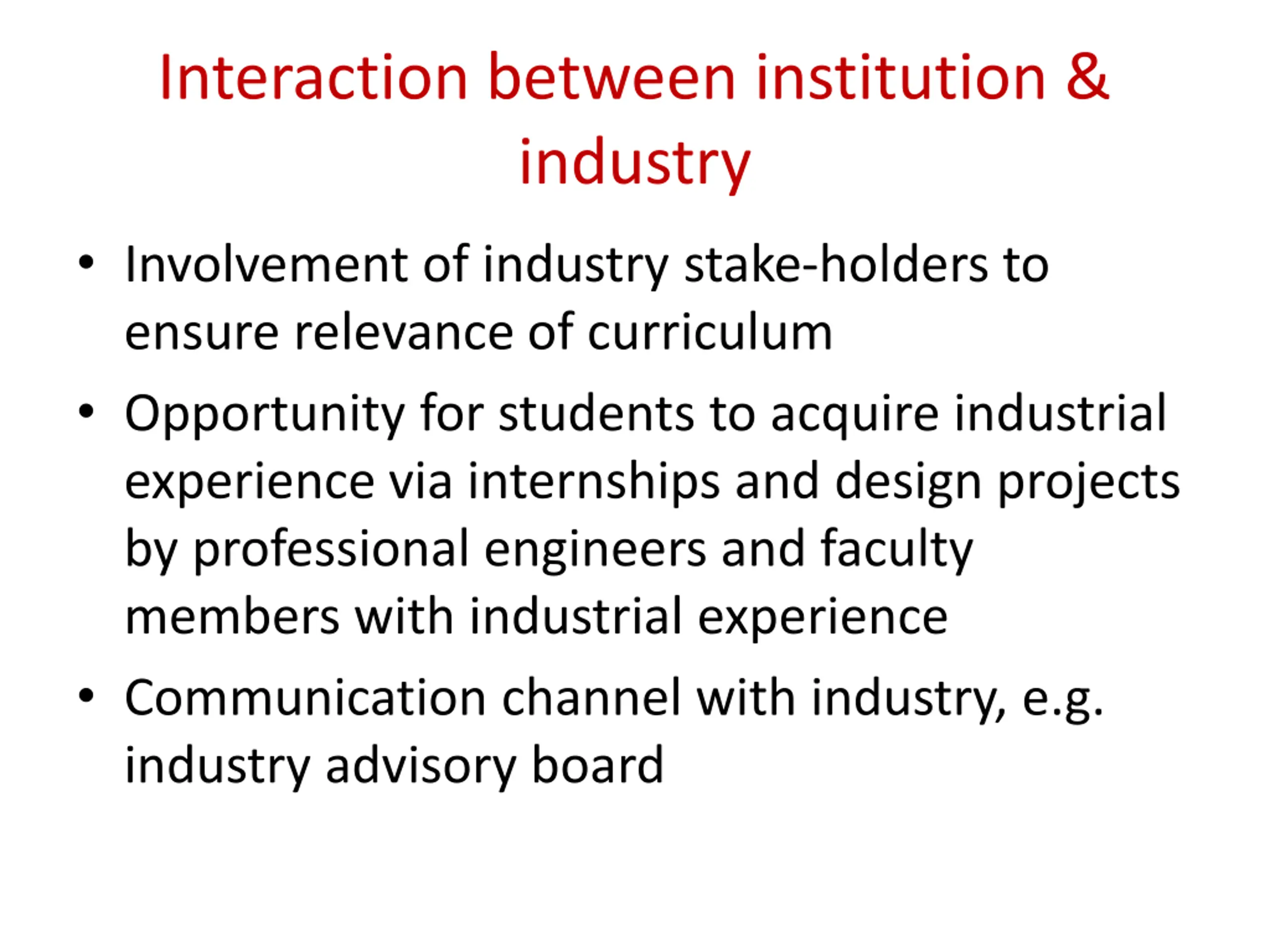 Interaction between institution & industry

• Involvement of industry stake-holders to ensure relevance of curriculum

• Opportunity for students to acquire industrial experience via internships and design projects by professional engineers and faculty members with industrial experience

• Communication channel with industry, e.g. industry advisory board